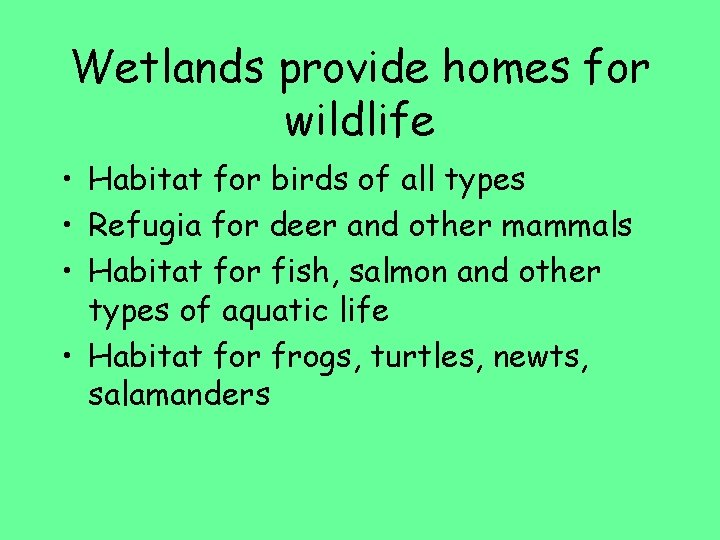 Wetlands provide homes for wildlife

• Habitat for birds of all types
• Refugia for deer and other mammals
• Habitat for fish, salmon and other types of aquatic life
• Habitat for frogs, turtles, newts, salamanders